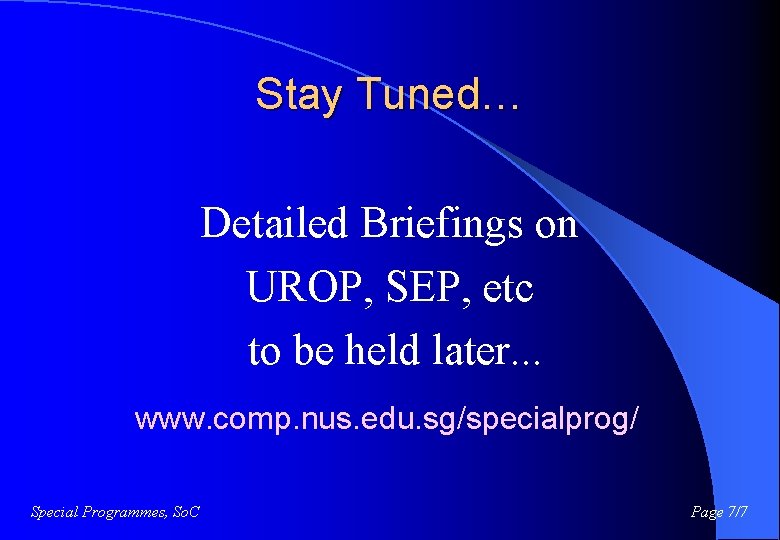 Stay Tuned…

Detailed Briefings on
UROP, SEP, etc
to be held later...

www.comp.nus.edu.sg/specialprog/

Special Programmes, SoC

Page 7/7